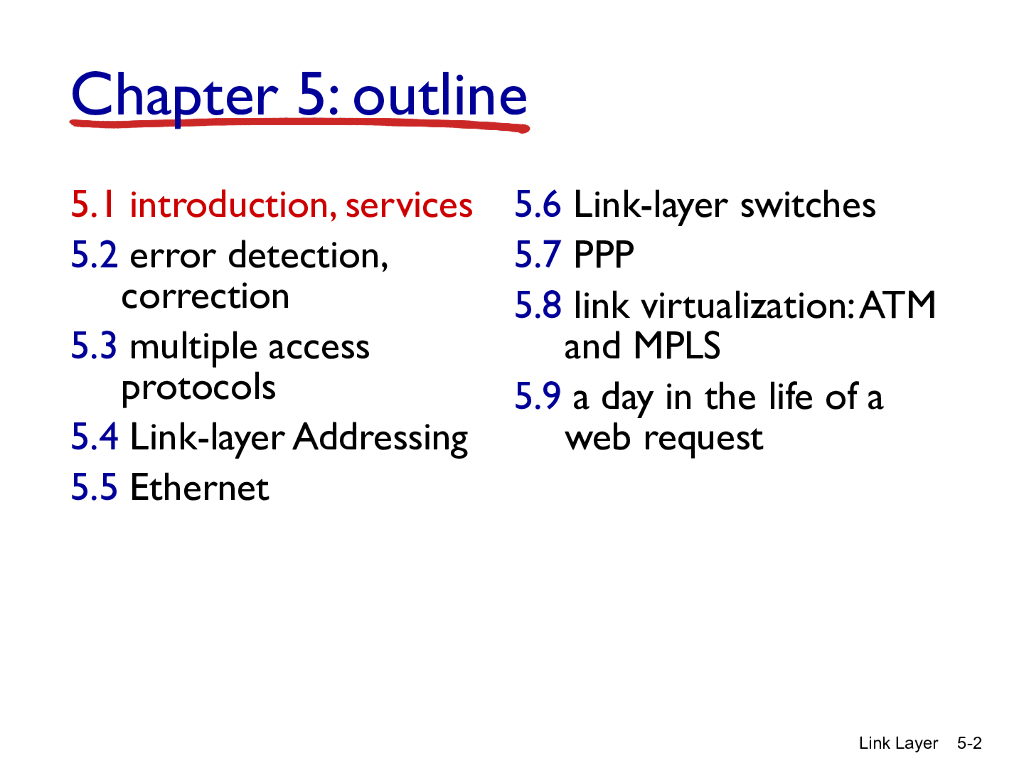 Chapter 5: outline

5.1 introduction, services
5.2 error detection, correction
5.3 multiple access protocols
5.4 Link-layer Addressing
5.5 Ethernet

5.6 Link-layer switches
5.7 PPP
5.8 link virtualization: ATM and MPLS
5.9 a day in the life of a web request

Link Layer 5-2